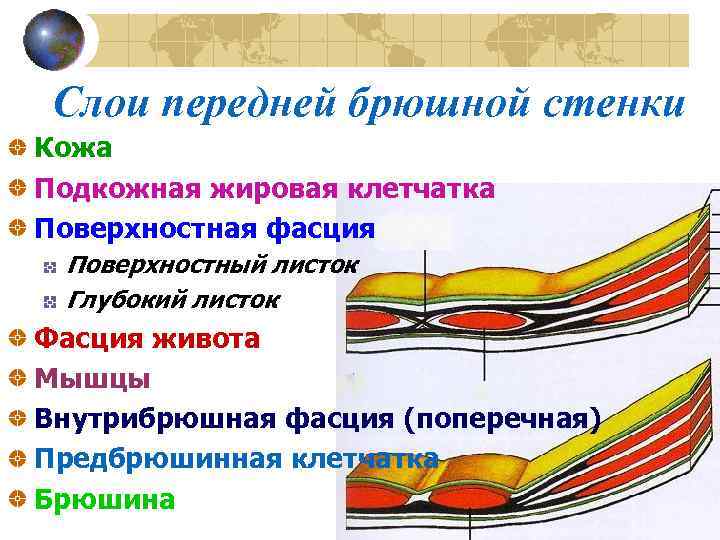 Слои передней брюшной стенки

Кожа

Подкожная жировая клетчатка

Поверхностная фасция

Поверхностный листок

Глубокий листок

Фасция живота

Мышцы

Внутрибрюшная фасция (поперечная)

Предбрюшинная клетчатка

Брюшина